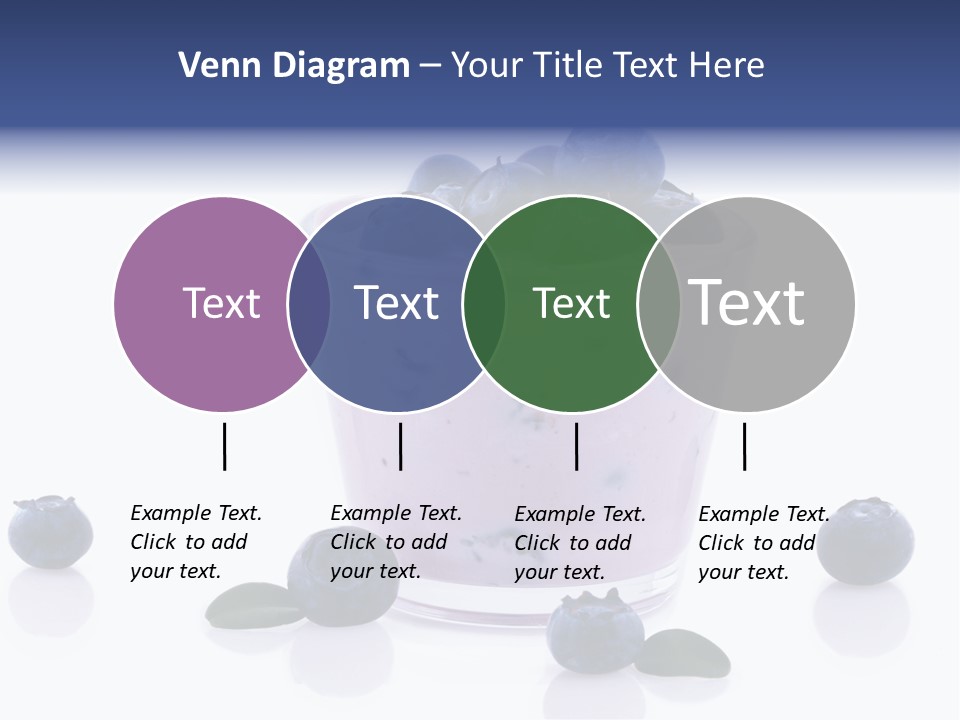 Venn Diagram – Your Title Text Here

Text

Text

Text

Text

Example Text. Click to add your text.

Example Text. Click to add your text.

Example Text. Click to add your text.

Example Text. Click to add your text.